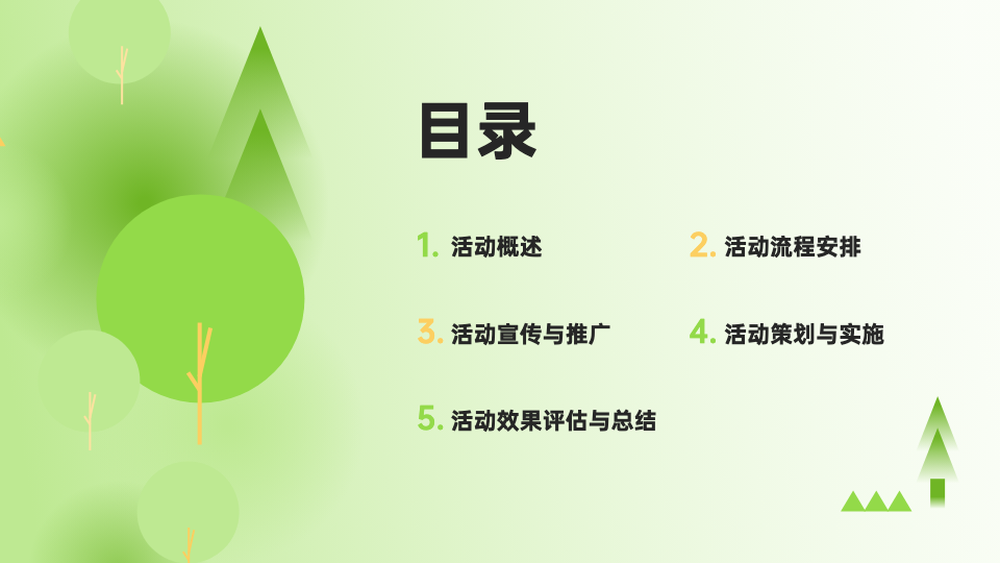 目录

1. 活动概述

2. 活动流程安排

3. 活动宣传与推广

4. 活动策划与实施

5. 活动效果评估与总结